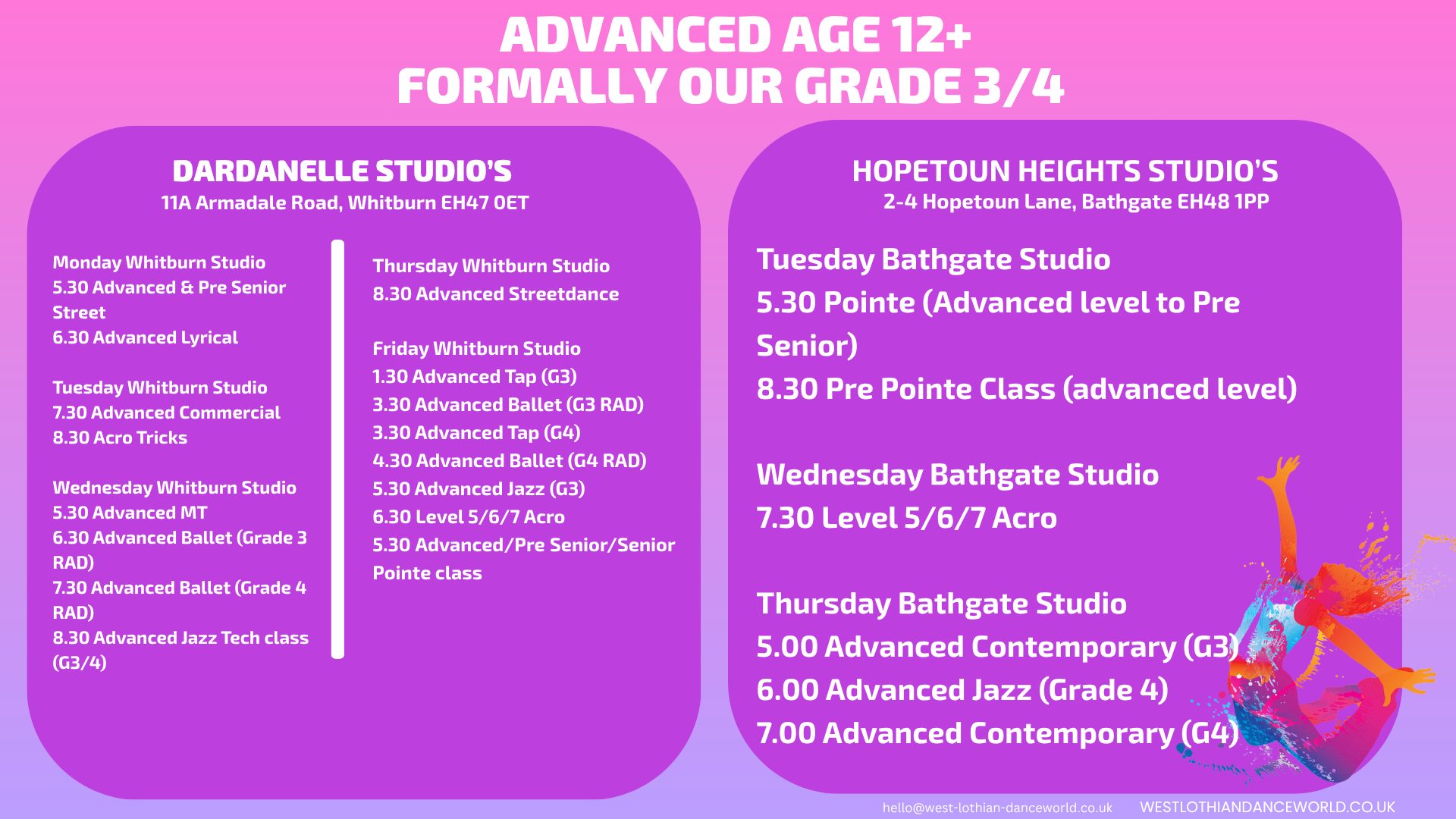 ADVANCED AGE 12+
FORMALLY OUR GRADE 3/4

DARDANELLE STUDIO'S
11A Armadale Road, Whitburn EH47 0ET

Monday Whitburn Studio
5.30 Advanced & Pre Senior Street
6.30 Advanced Lyrical

Tuesday Whitburn Studio
7.30 Advanced Commercial
8.30 Acro Tricks

Wednesday Whitburn Studio
5.30 Advanced MT
6.30 Advanced Ballet (Grade 3 RAD)
7.30 Advanced Ballet (Grade 4 RAD)
8.30 Advanced Jazz Tech class (G3/4)

Thursday Whitburn Studio
8.30 Advanced Streetdance

Friday Whitburn Studio
1.30 Advanced Tap (G3)
3.30 Advanced Ballet (G3 RAD)
3.30 Advanced Tap (G4)
4.30 Advanced Ballet (G4 RAD)
5.30 Advanced Jazz (G3)
6.30 Level 5/6/7 Acro
5.30 Advanced/Pre Senior/Senior Pointe class

HOPETOUN HEIGHTS STUDIO'S
2-4 Hopetoun Lane, Bathgate EH48 1PP

Tuesday Bathgate Studio
5.30 Pointe (Advanced level to Pre Senior)
8.30 Pre Pointe Class (advanced level)

Wednesday Bathgate Studio
7.30 Level 5/6/7 Acro

Thursday Bathgate Studio
5.00 Advanced Contemporary (G3)
6.00 Advanced Jazz (Grade 4)
7.00 Advanced Contemporary (G4)

hello@west-lothian-danceworld.co.uk WESTLOTHIANDANCEWORLD.CO.UK